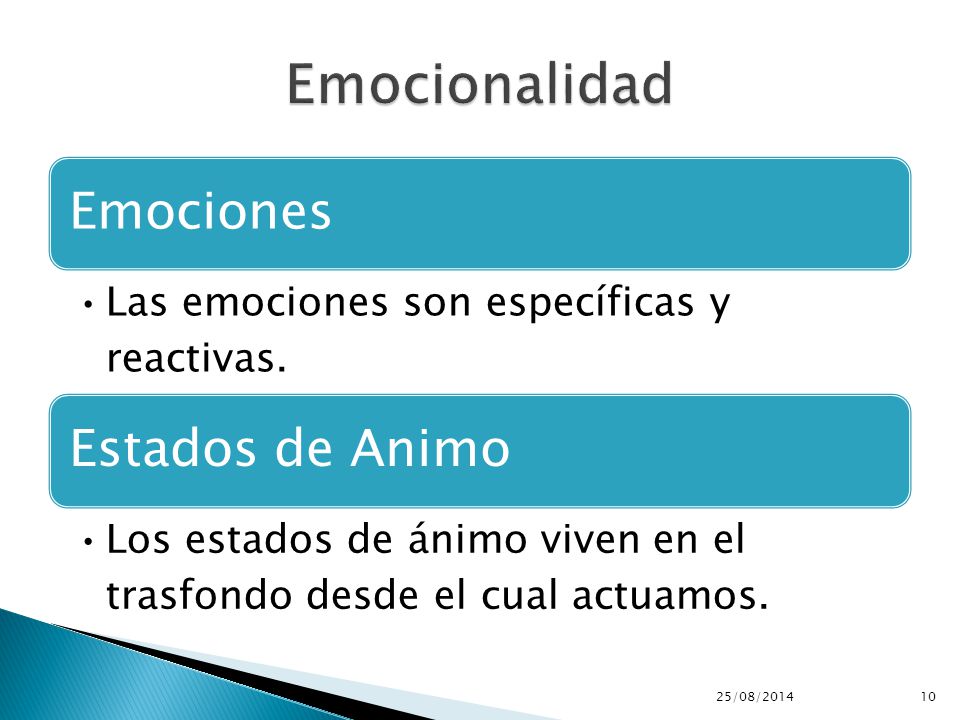 Emocionalidad

Emociones

• Las emociones son específicas y reactivas.

Estados de Animo

• Los estados de ánimo viven en el trasfondo desde el cual actuamos.

25/08/2014

10